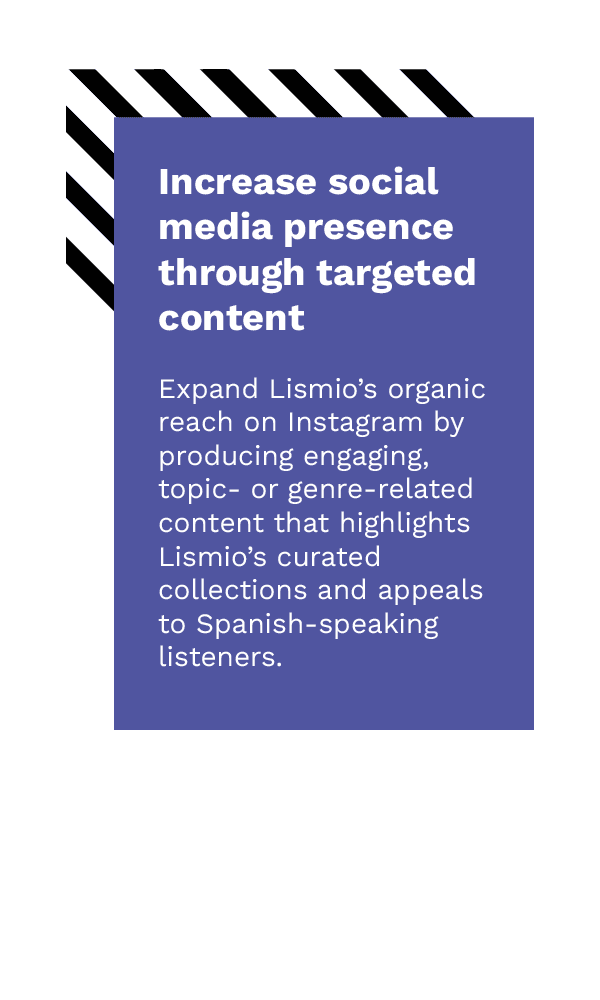 Increase social media presence through targeted content

Expand Lismio’s organic reach on Instagram by producing engaging, topic- or genre-related content that highlights Lismio’s curated collections and appeals to Spanish-speaking listeners.